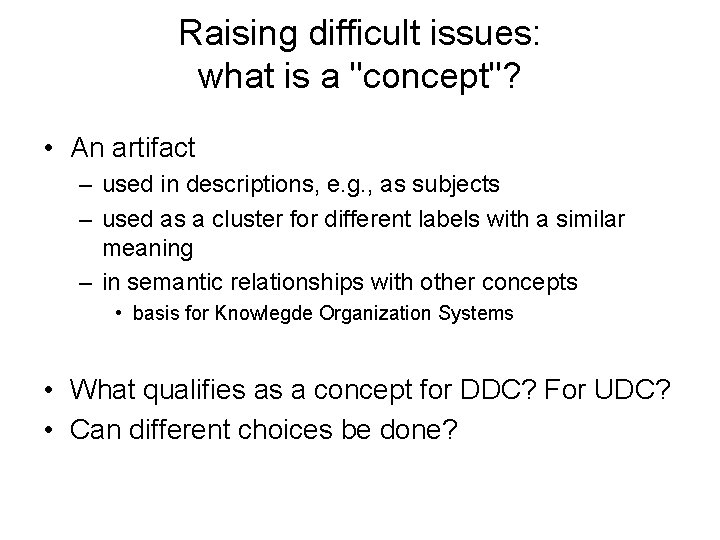 Raising difficult issues:
what is a "concept"?

• An artifact
– used in descriptions, e.g., as subjects
– used as a cluster for different labels with a similar meaning
– in semantic relationships with other concepts
• basis for Knowlegde Organization Systems

• What qualifies as a concept for DDC? For UDC?
• Can different choices be done?